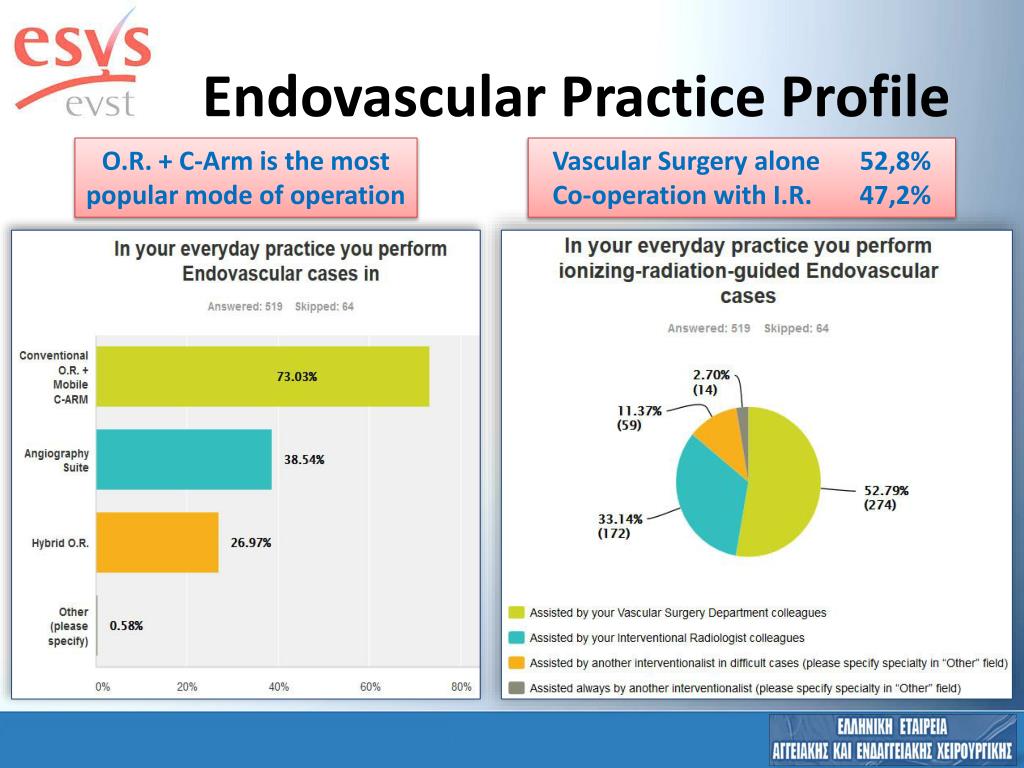 esvs
evst

Endovascular Practice Profile

O.R. + C-Arm is the most popular mode of operation

Vascular Surgery alone 52,8%
Co-operation with I.R. 47,2%

In your everyday practice you perform Endovascular cases in

Answered: 519 Skipped: 64

Conventional O.R. + Mobile C-ARM 73.03%
Angiography Suite 38.54%
Hybrid O.R. 26.97%
Other (please specify) 0.58%

0% 20% 40% 60% 80%

In your everyday practice you perform ionizing-radiation-guided Endovascular cases

Answered: 519 Skipped: 64

2.70% (14)
11.37% (59)
33.14% (172)
52.79% (274)

Assisted by your Vascular Surgery Department colleagues
Assisted by your Interventional Radiologist colleagues
Assisted by another interventionalist in difficult cases (please specify specialty in "Other" field)
Assisted always by another interventionalist (please specify specialty in "Other" field)

ΕΛΛΗΝΙΚΗ ΕΤΑΙΡΕΙΑ
ΑΓΓΕΙΑΚΗΣ ΚΑΙ ΕΝΔΑΓΓΕΙΑΚΗΣ ΧΕΙΡΟΥΡΓΙΚΗΣ